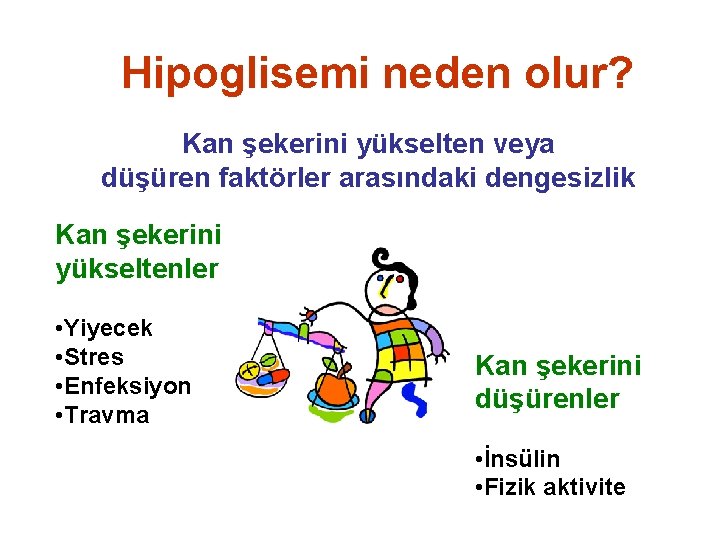 Hipoglisemi neden olur?

Kan şekerini yükselten veya düşüren faktörler arasındaki dengesizlik

Kan şekerini yükseltenler

•Yiyecek
•Stres
•Enfeksiyon
•Travma

Kan şekerini düşürenler

•İnsülin
•Fizik aktivite